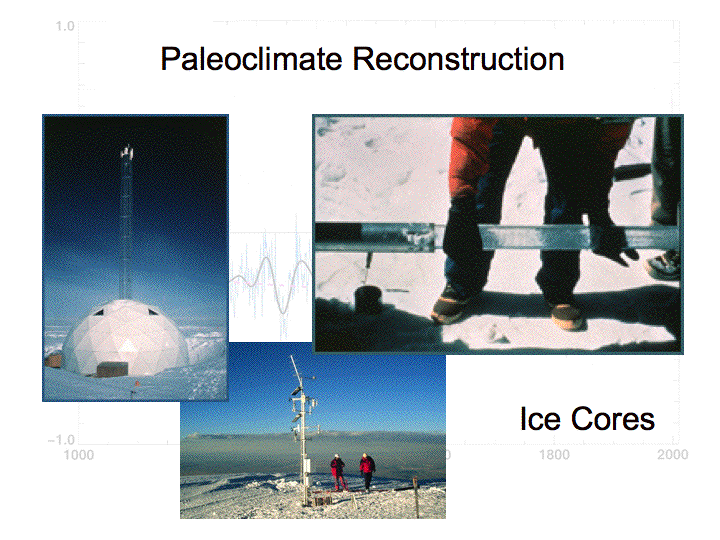 1.0

Paleoclimate Reconstruction

Ice Cores

−1.0
1000
1800
2000